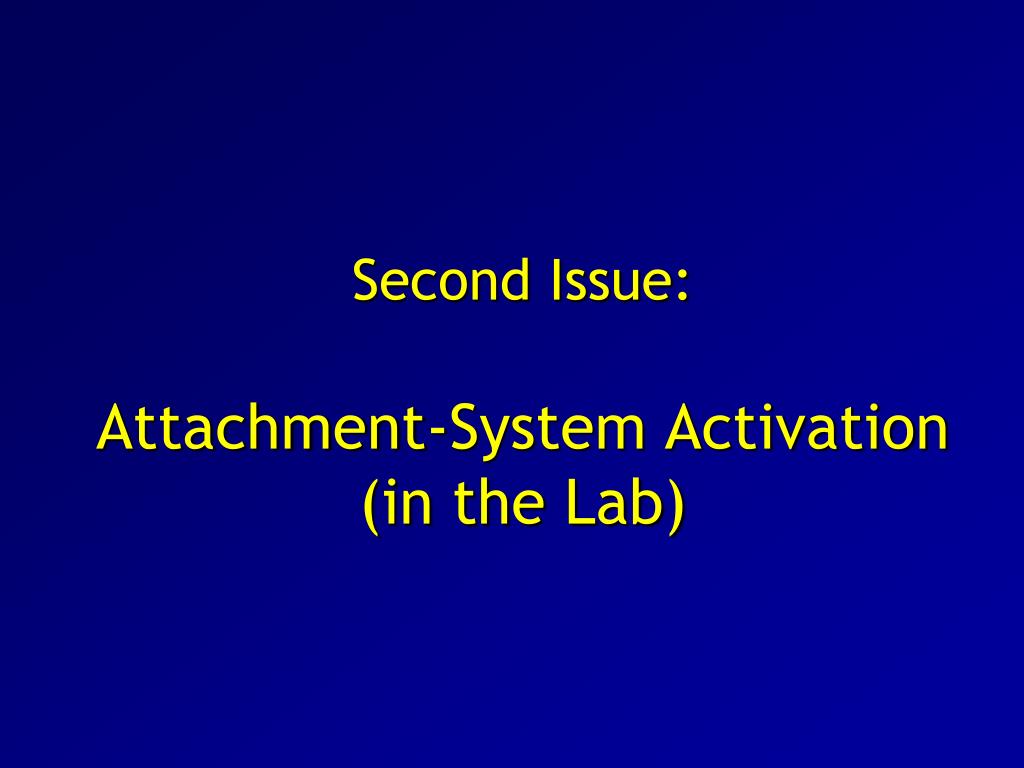 Second Issue:

Attachment-System Activation (in the Lab)